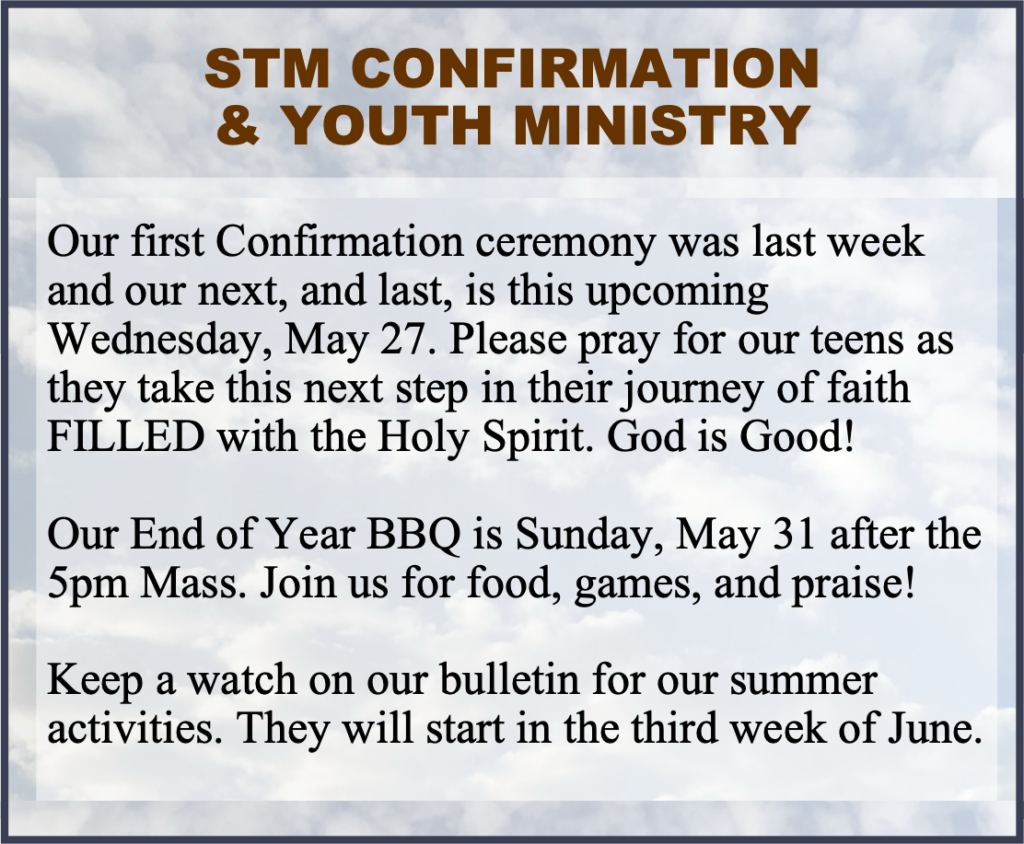 STM CONFIRMATION
& YOUTH MINISTRY

Our first Confirmation ceremony was last week and our next, and last, is this upcoming Wednesday, May 27. Please pray for our teens as they take this next step in their journey of faith FILLED with the Holy Spirit. God is Good!

Our End of Year BBQ is Sunday, May 31 after the 5pm Mass. Join us for food, games, and praise!

Keep a watch on our bulletin for our summer activities. They will start in the third week of June.